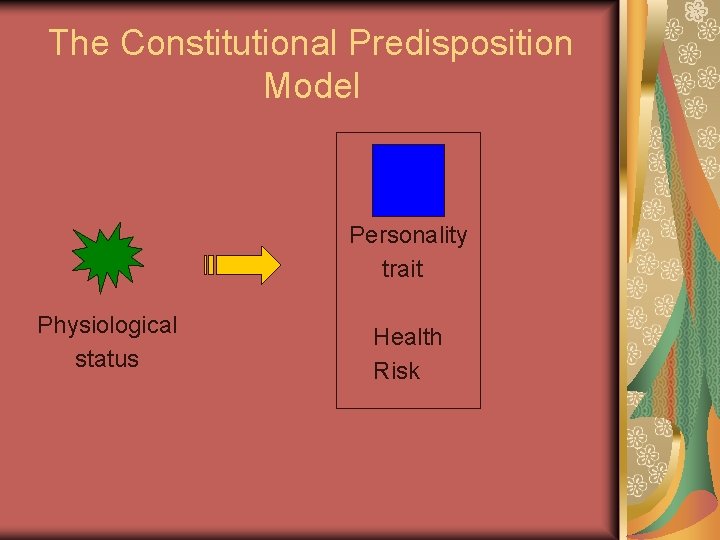 The Constitutional Predisposition Model

Physiological status

Personality trait

Health Risk